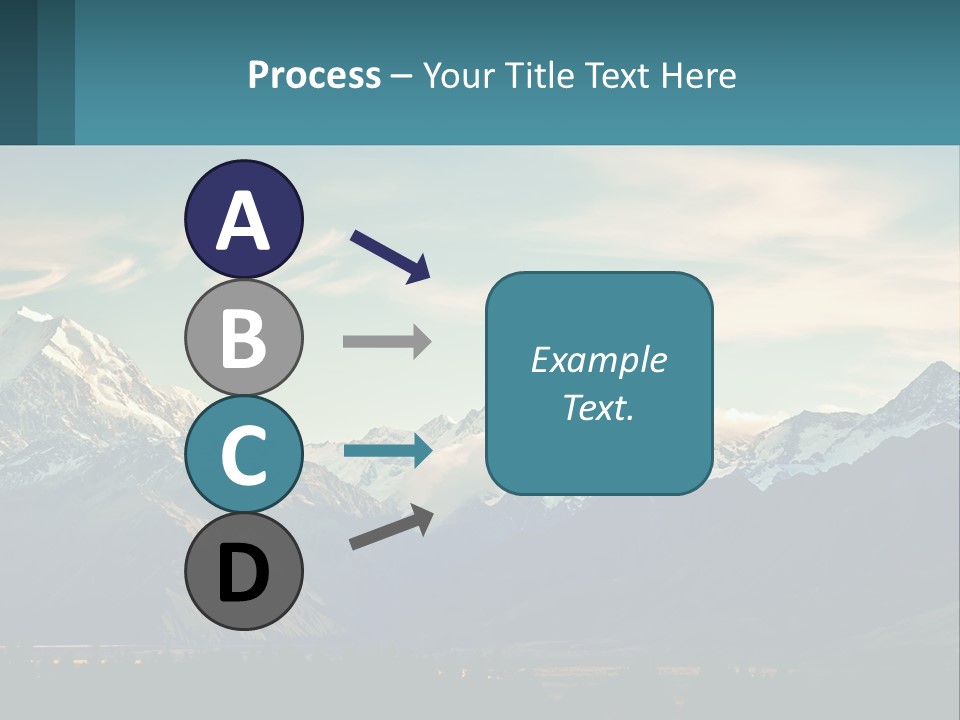 Process – Your Title Text Here

A

B

C

D

Example Text.